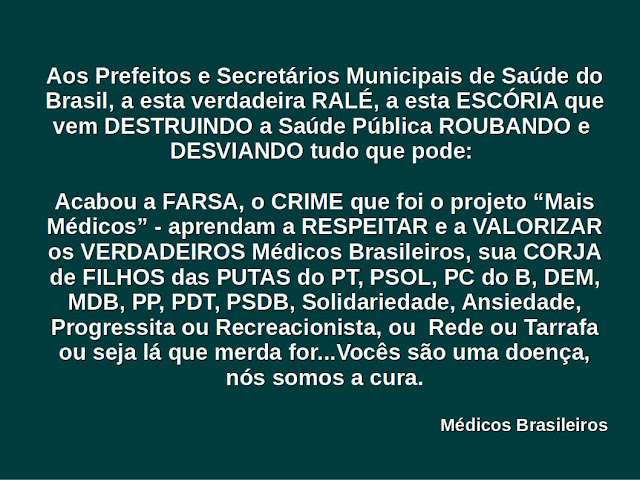 Aos Prefeitos e Secretários Municipais de Saúde do Brasil, a esta verdadeira RALÉ, a esta ESCÓRIA que vem DESTRUINDO a Saúde Pública ROUBANDO e DESVIANDO tudo que pode:

Acabou a FARSA, o CRIME que foi o projeto “Mais Médicos” - aprendam a RESPEITAR e a VALORIZAR os VERDADEIROS Médicos Brasileiros, sua CORJA de FILHOS das PUTAS do PT, PSOL, PC do B, DEM, MDB, PP, PDT, PSDB, Solidariedade, Ansiedade, Progressita ou Recreacionista, ou  Rede ou Tarrafa ou seja lá que merda for...Vocês são uma doença, nós somos a cura.

Médicos Brasileiros